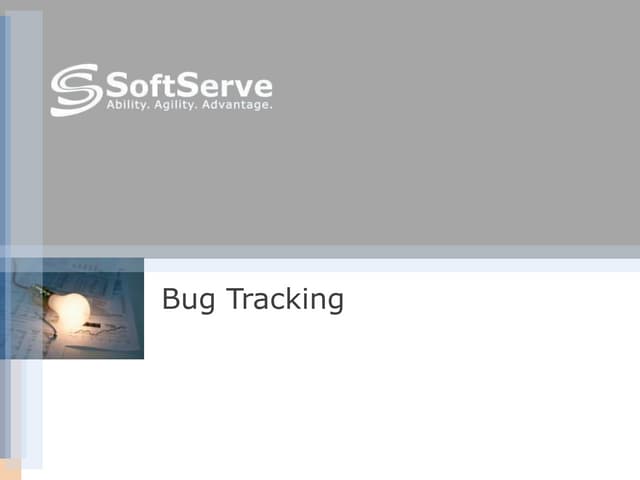 SoftServe
Ability. Agility. Advantage.

Bug Tracking